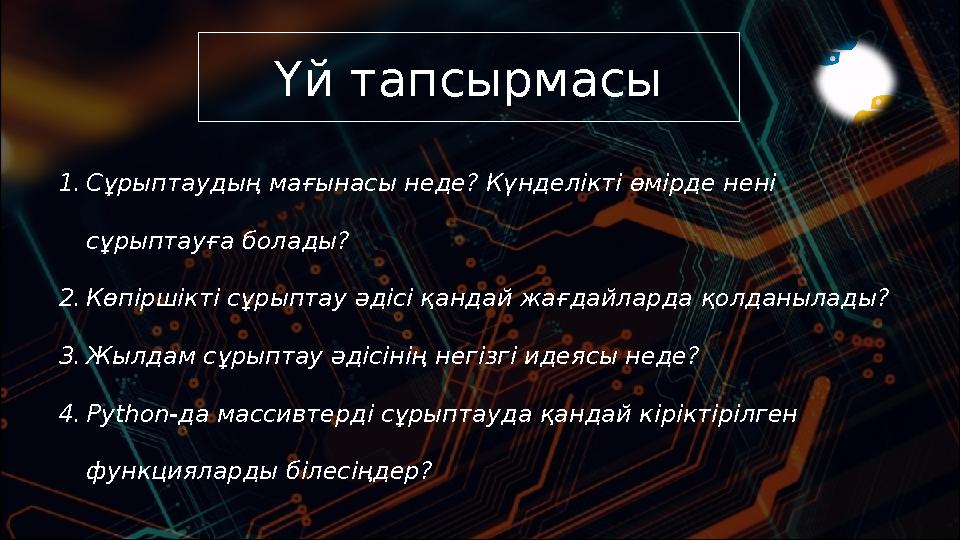 Үй тапсырмасы

1. Сұрыптаудың мағынасы неде? Күнделікті өмірде нені сұрыптауға болады?
2. Көпіршікті сұрыптау әдісі қандай жағдайларда қолданылады?
3. Жылдам сұрыптау әдісінің негізгі идеясы неде?
4. Python-да массивтерді сұрыптауда қандай кіріктірілген функцияларды білесіңдер?